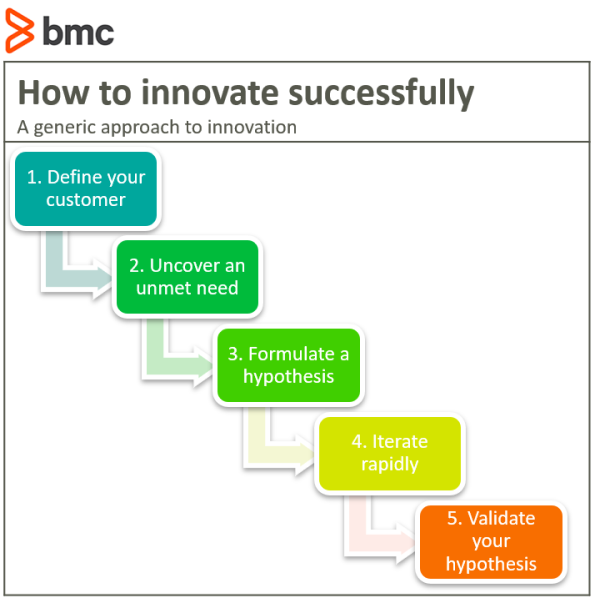 bmc

How to innovate successfully

A generic approach to innovation

1. Define your customer

2. Uncover an unmet need

3. Formulate a hypothesis

4. Iterate rapidly

5. Validate your hypothesis